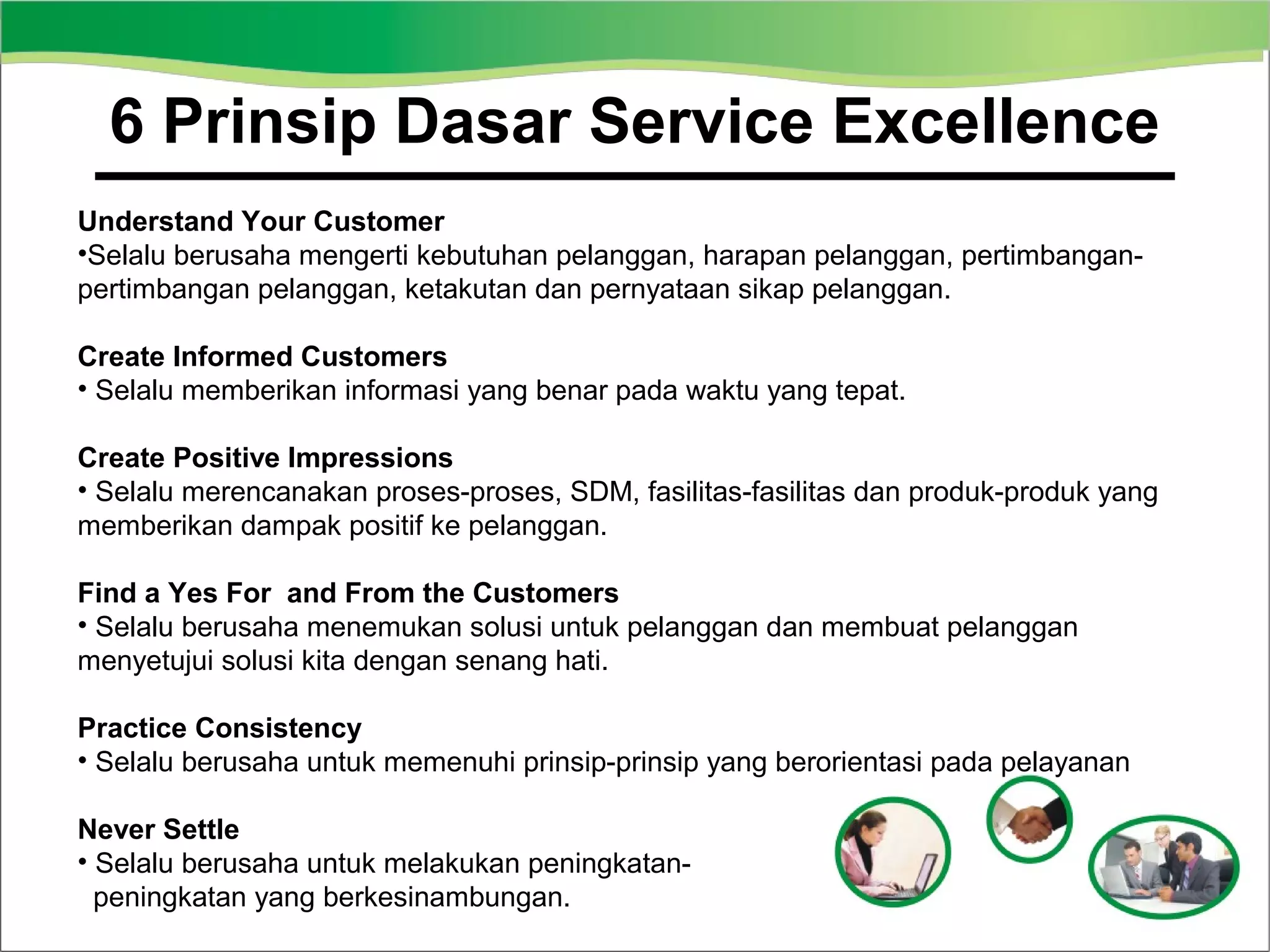 6 Prinsip Dasar Service Excellence

Understand Your Customer
•Selalu berusaha mengerti kebutuhan pelanggan, harapan pelanggan, pertimbangan-pertimbangan pelanggan, ketakutan dan pernyataan sikap pelanggan.

Create Informed Customers
• Selalu memberikan informasi yang benar pada waktu yang tepat.

Create Positive Impressions
• Selalu merencanakan proses-proses, SDM, fasilitas-fasilitas dan produk-produk yang memberikan dampak positif ke pelanggan.

Find a Yes For and From the Customers
• Selalu berusaha menemukan solusi untuk pelanggan dan membuat pelanggan menyetujui solusi kita dengan senang hati.

Practice Consistency
• Selalu berusaha untuk memenuhi prinsip-prinsip yang berorientasi pada pelayanan

Never Settle
• Selalu berusaha untuk melakukan peningkatan-peningkatan yang berkesinambungan.